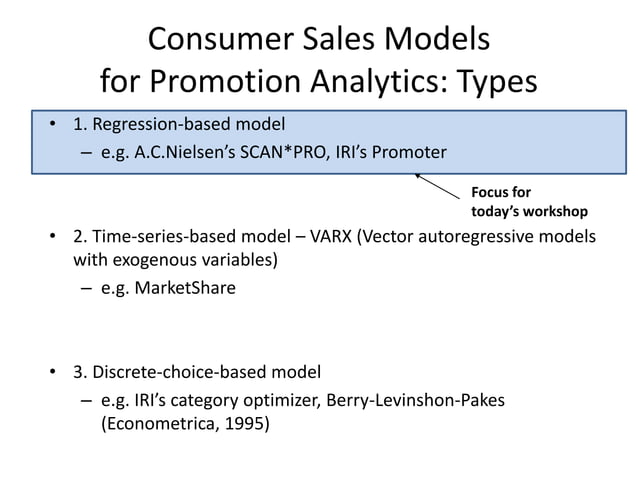 Consumer Sales Models for Promotion Analytics: Types

• 1. Regression-based model
– e.g. A.C.Nielsen's SCAN*PRO, IRI's Promoter

Focus for today's workshop

• 2. Time-series-based model – VARX (Vector autoregressive models with exogenous variables)
– e.g. MarketShare

• 3. Discrete-choice-based model
– e.g. IRI's category optimizer, Berry-Levinshon-Pakes (Econometrica, 1995)